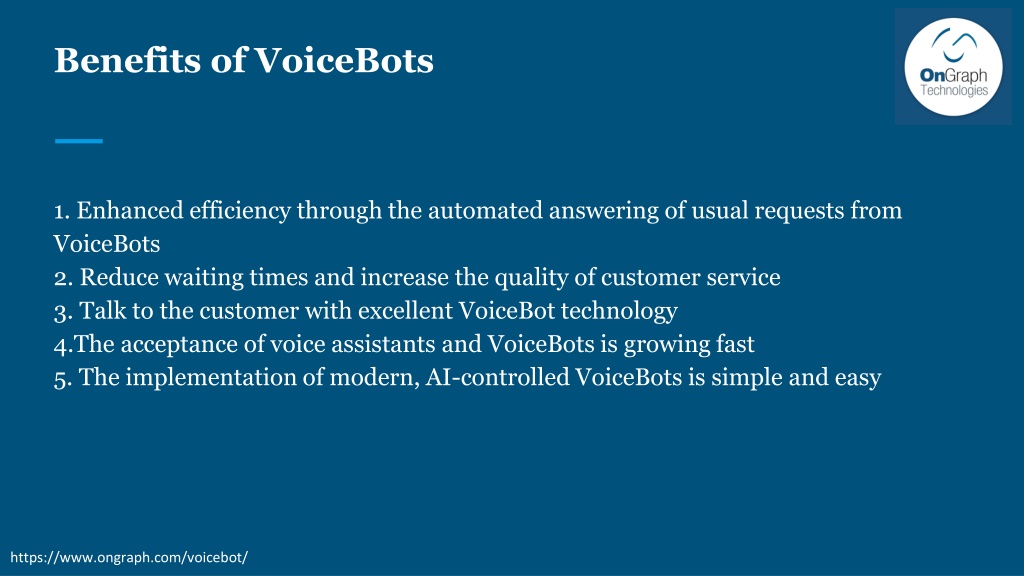 Benefits of VoiceBots

OnGraph Technologies

1. Enhanced efficiency through the automated answering of usual requests from VoiceBots
2. Reduce waiting times and increase the quality of customer service
3. Talk to the customer with excellent VoiceBot technology
4.The acceptance of voice assistants and VoiceBots is growing fast
5. The implementation of modern, AI-controlled VoiceBots is simple and easy

https://www.ongraph.com/voicebot/